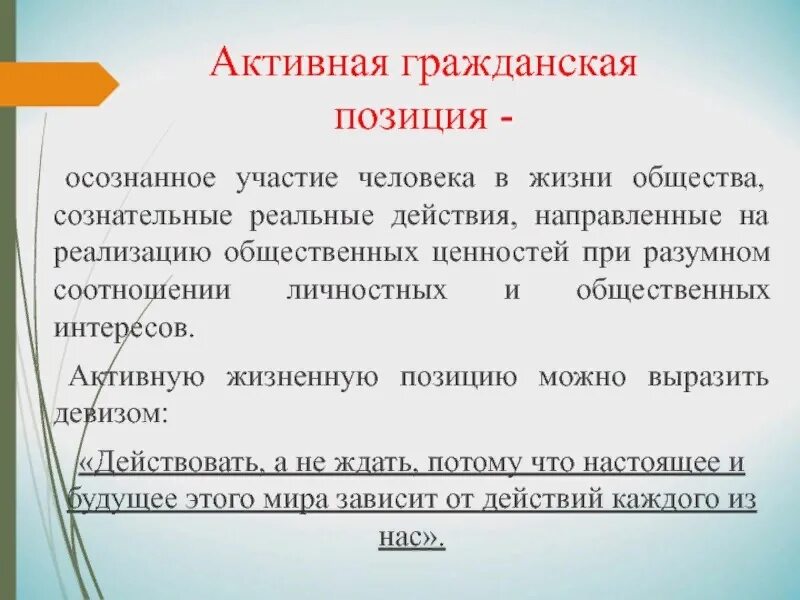 Активная гражданская позиция -

осознанное участие человека в жизни общества, сознательные реальные действия, направленные на реализацию общественных ценностей при разумном соотношении личностных и общественных интересов.

Активную жизненную позицию можно выразить девизом:

«Действовать, а не ждать, потому что настоящее и будущее этого мира зависит от действий каждого из нас».